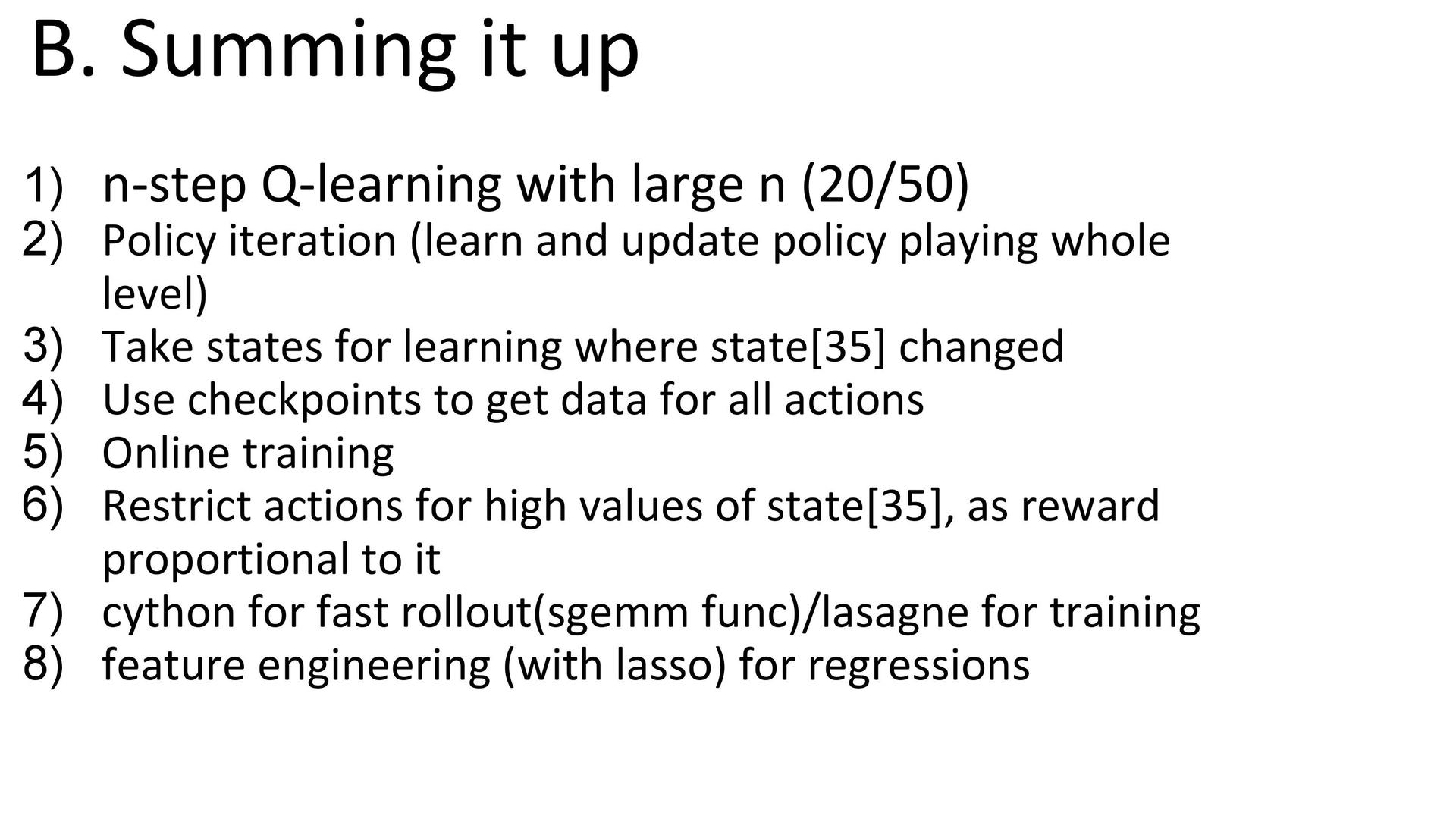 B. Summing it up

1) n-step Q-learning with large n (20/50)
2) Policy iteration (learn and update policy playing whole level)
3) Take states for learning where state[35] changed
4) Use checkpoints to get data for all actions
5) Online training
6) Restrict actions for high values of state[35], as reward proportional to it
7) cython for fast rollout(sgemm func)/lasagne for training
8) feature engineering (with lasso) for regressions